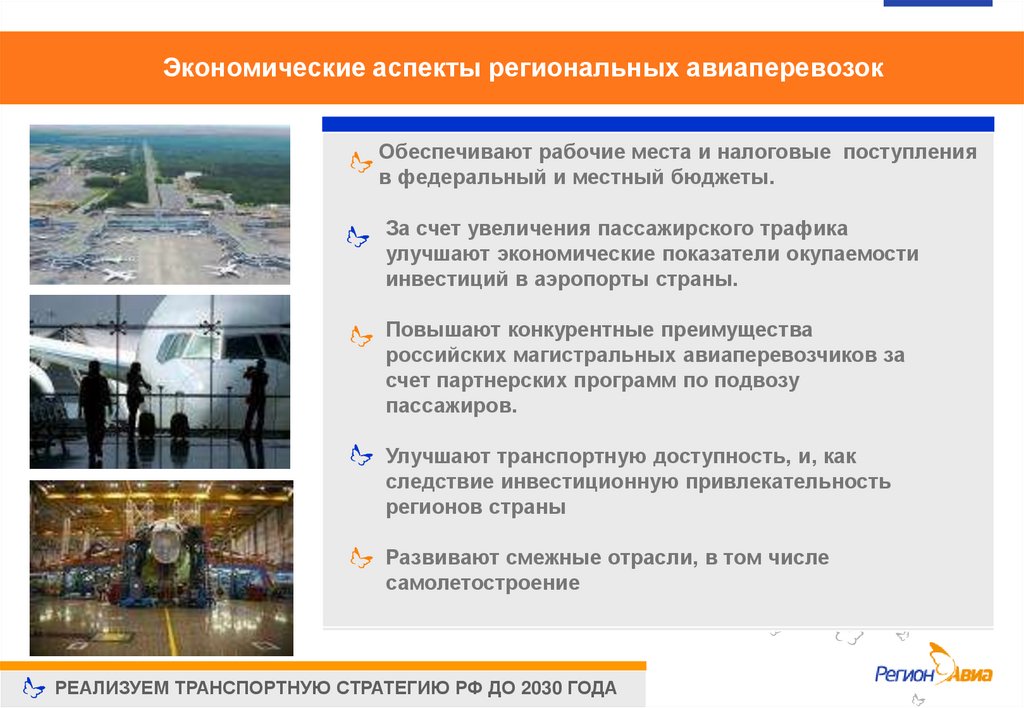 Экономические аспекты региональных авиаперевозок

Обеспечивают рабочие места и налоговые поступления в федеральный и местный бюджеты.

За счет увеличения пассажирского трафика улучшают экономические показатели окупаемости инвестиций в аэропорты страны.

Повышают конкурентные преимущества российских магистральных авиаперевозчиков за счет партнерских программ по подвозу пассажиров.

Улучшают транспортную доступность, и, как следствие инвестиционную привлекательность регионов страны

Развивают смежные отрасли, в том числе самолетостроение

Регион Авиа

РЕАЛИЗУЕМ ТРАНСПОРТНУЮ СТРАТЕГИЮ РФ ДО 2030 ГОДА